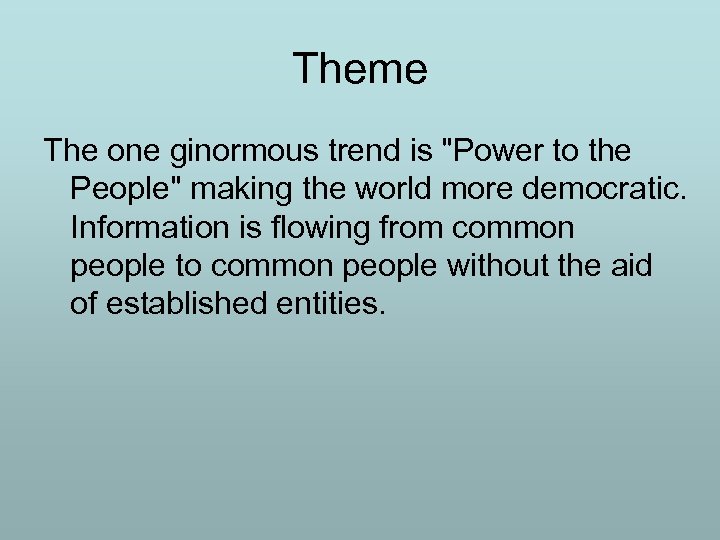 Theme

The one ginormous trend is "Power to the People" making the world more democratic. Information is flowing from common people to common people without the aid of established entities.